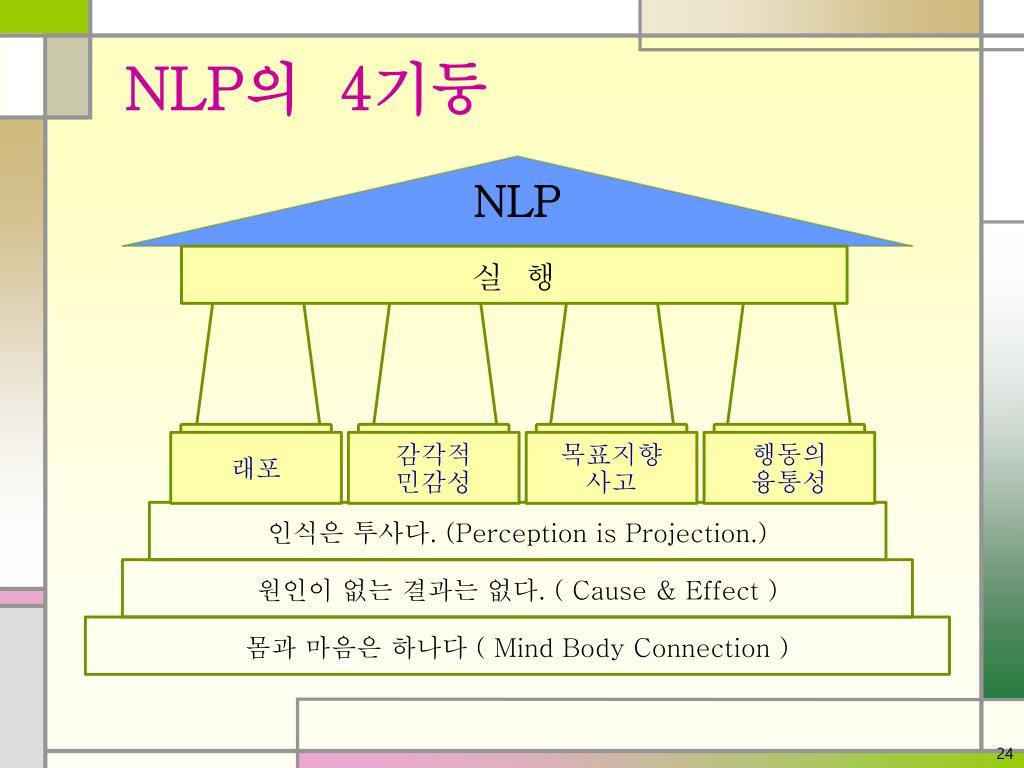 NLP의 4기둥

NLP

실 행

래포

감각적
민감성

목표지향
사고

행동의
융통성

인식은 투사다. (Perception is Projection.)

원인이 없는 결과는 없다. ( Cause & Effect )

몸과 마음은 하나다 ( Mind Body Connection )

24